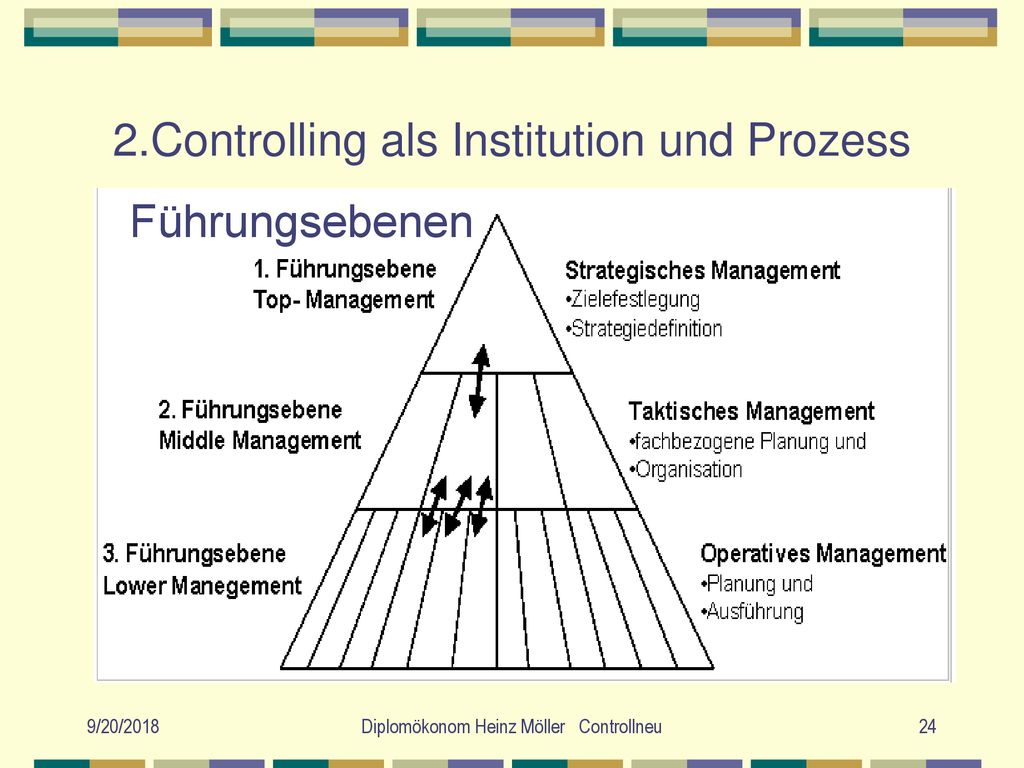 2.Controlling als Institution und Prozess

Führungsebenen

1. Führungsebene
Top- Management

Strategisches Management
•Zielefestlegung
•Strategiedefinition

2. Führungsebene
Middle Management

Taktisches Management
•fachbezogene Planung und
•Organisation

3. Führungsebene
Lower Manegement

Operatives Management
•Planung und
•Ausführung

9/20/2018

Diplomökonom Heinz Möller Controllneu

24